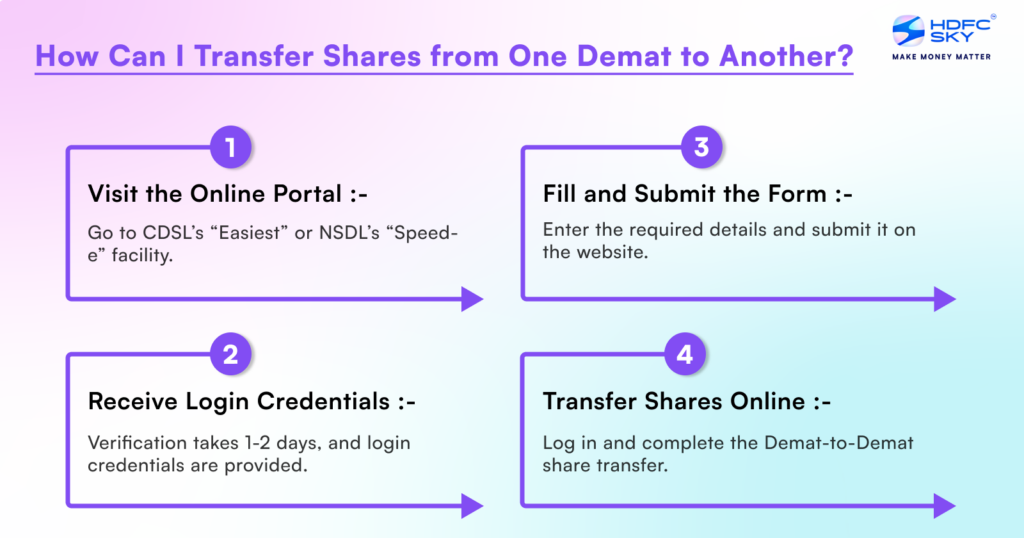 How Can I Transfer Shares from One Demat to Another?

HDFC SKY®
MAKE MONEY MATTER

1
Visit the Online Portal :-
Go to CDSL's "Easiest" or NSDL's "Speed-e" facility.

2
Receive Login Credentials :-
Verification takes 1-2 days, and login credentials are provided.

3
Fill and Submit the Form :-
Enter the required details and submit it on the website.

4
Transfer Shares Online :-
Log in and complete the Demat-to-Demat share transfer.